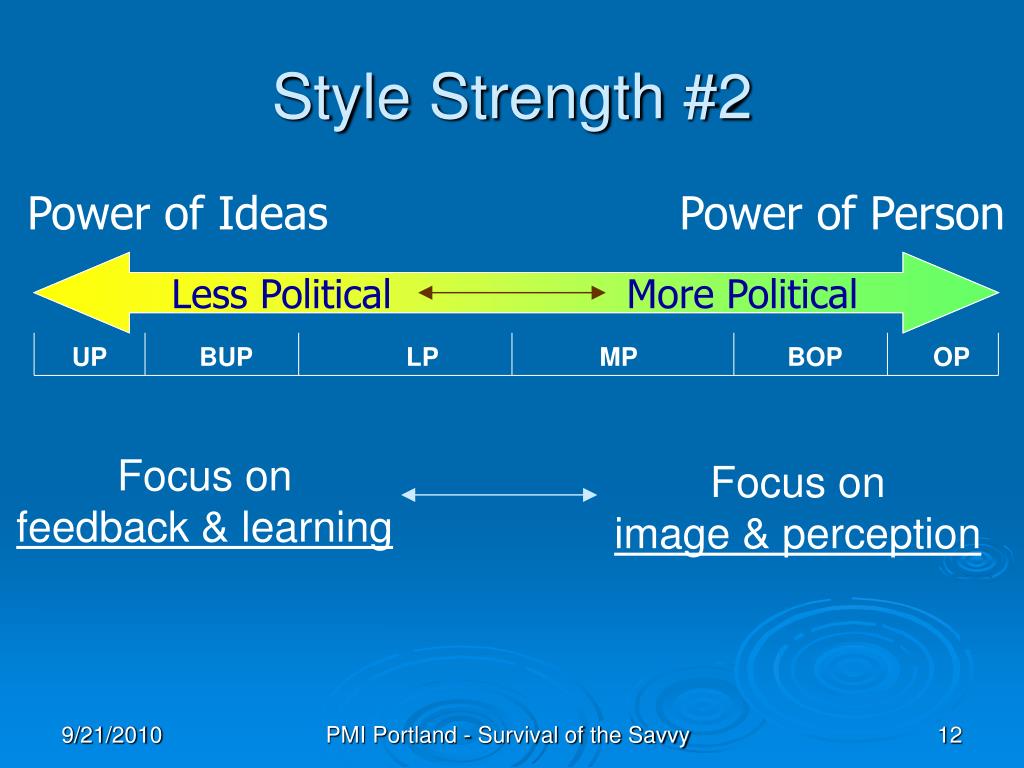 Style Strength #2

Power of Ideas

Power of Person

Less Political

More Political

| UP | BUP | LP | MP | BOP | OP |
|---|---|---|---|---|---|

Focus on
feedback & learning

Focus on
image & perception

9/21/2010

PMI Portland - Survival of the Savvy

12